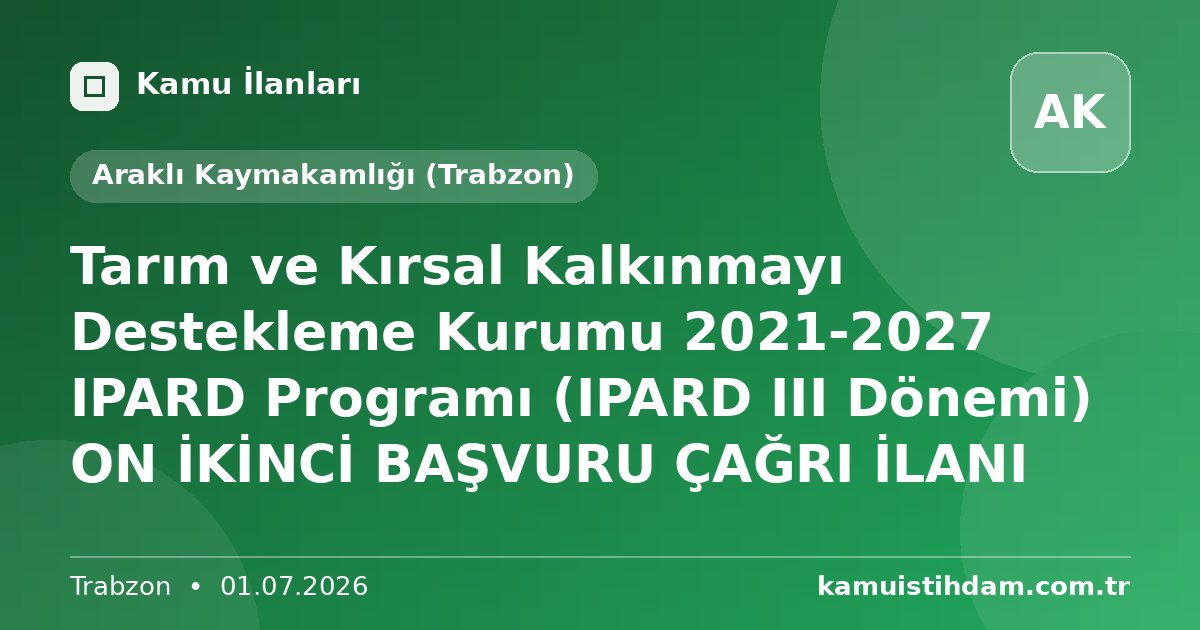 Kamu İlanları

AK

Araklı Kaymakamlığı (Trabzon)

Tarım ve Kırsal Kalkınmayı Destekleme Kurumu 2021-2027 IPARD Programı (IPARD III Dönemi) ON İKİNCİ BAŞVURU ÇAĞRI İLANI

Trabzon • 01.07.2026

kamuistihdam.com.tr